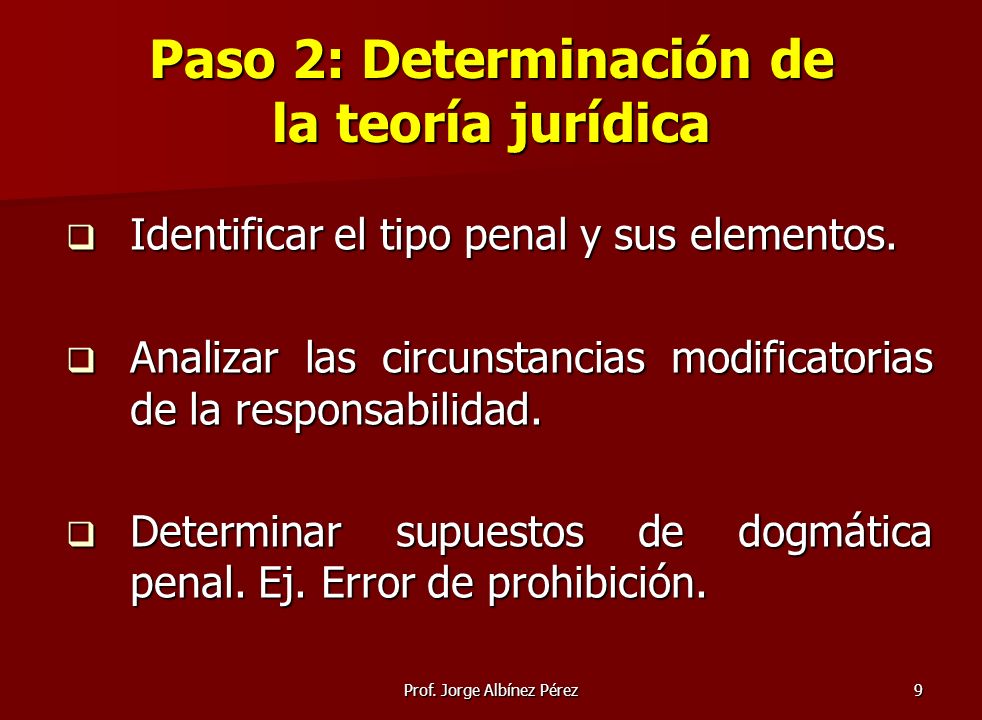 Paso 2: Determinación de la teoría jurídica

❑ Identificar el tipo penal y sus elementos.

❑ Analizar las circunstancias modificatorias de la responsabilidad.

❑ Determinar supuestos de dogmática penal. Ej. Error de prohibición.

Prof. Jorge Albínez Pérez

9